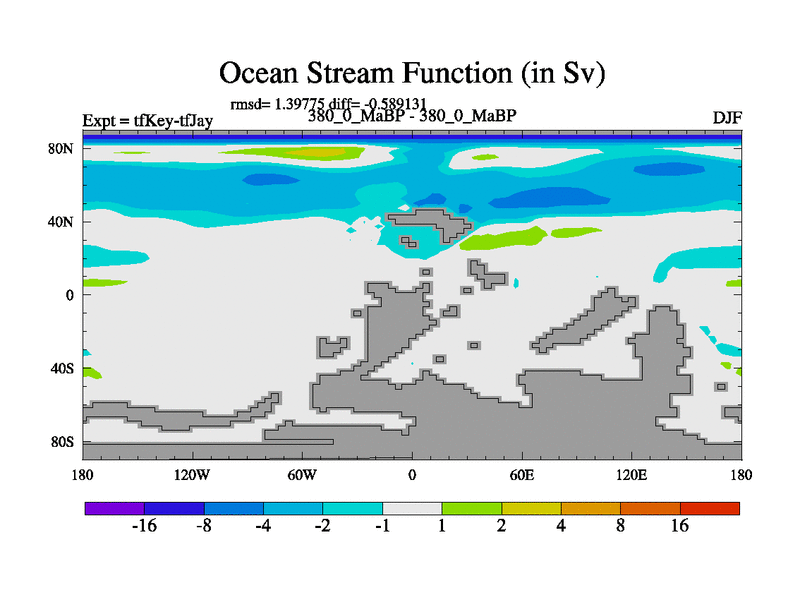 Ocean Stream Function (in Sv)

rmsd= 1.39775 diff= -0.589131

Expt = tfKey-tfJay

380_0_MaBP - 380_0_MaBP

DJF

80N
40N
0
40S
80S

180
120W
60W
0
60E
120E
180

-16
-8
-4
-2
-1
1
2
4
8
16